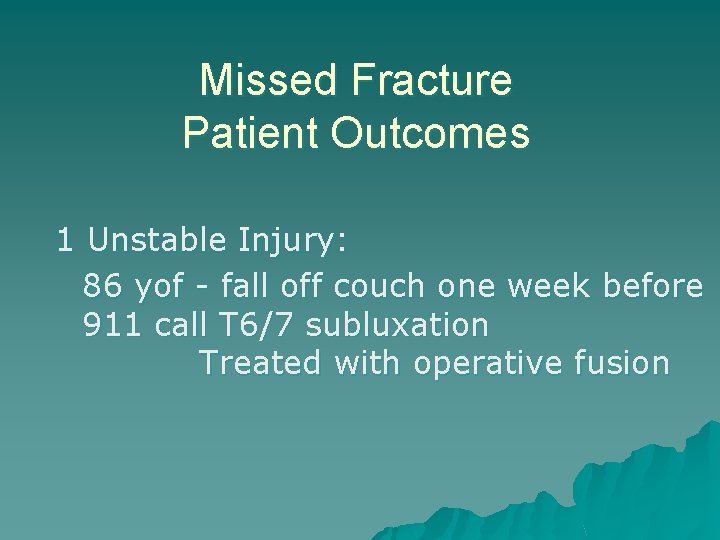 Missed Fracture
Patient Outcomes

1 Unstable Injury:

86 yof - fall off couch one week before 911 call T6/7 subluxation
Treated with operative fusion